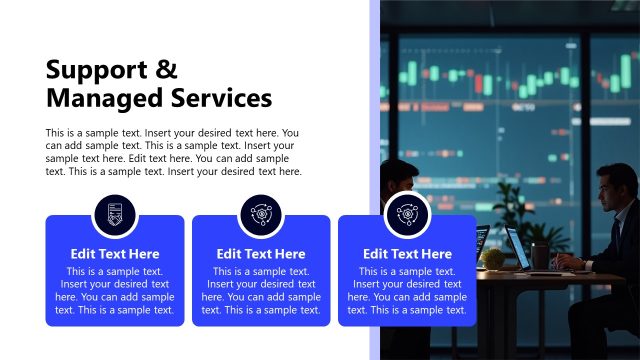 Support & Managed Services

This is a sample text. Insert your desired text here. You can add sample text. This is a sample text. Insert your sample text here. Edit text here. You can add sample text. This is a sample text. Insert your desired text here.

Edit Text Here

This is a sample text. Insert your desired text here. You can add sample text. This is a sample text.

Edit Text Here

This is a sample text. Insert your desired text here. You can add sample text. This is a sample text.

Edit Text Here

This is a sample text. Insert your desired text here. You can add sample text. This is a sample text.